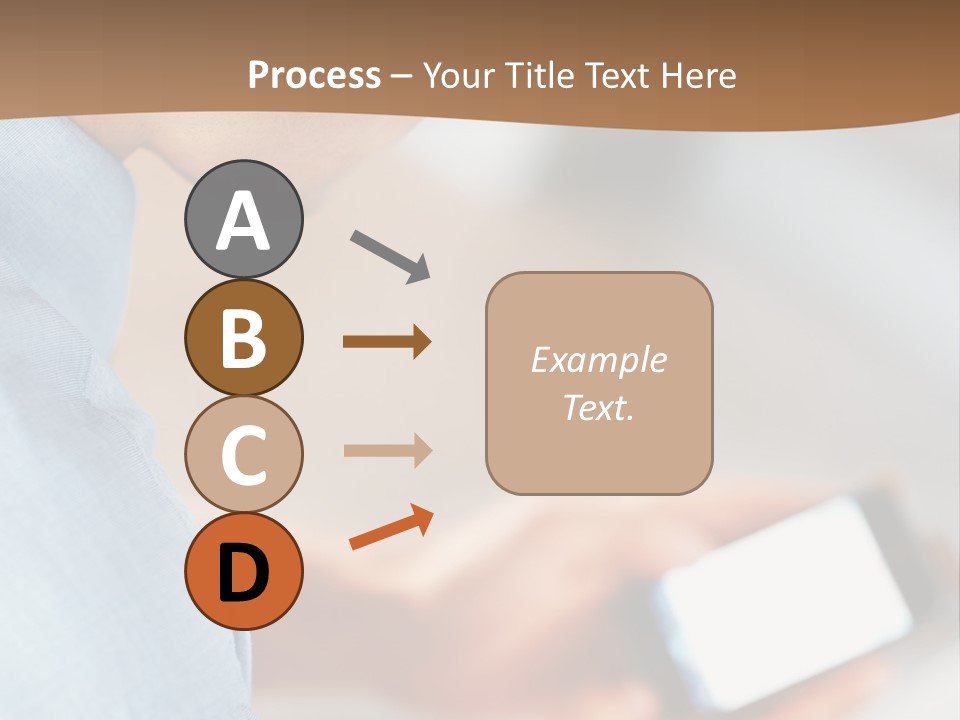 Process – Your Title Text Here

A

B

C

D

Example Text.